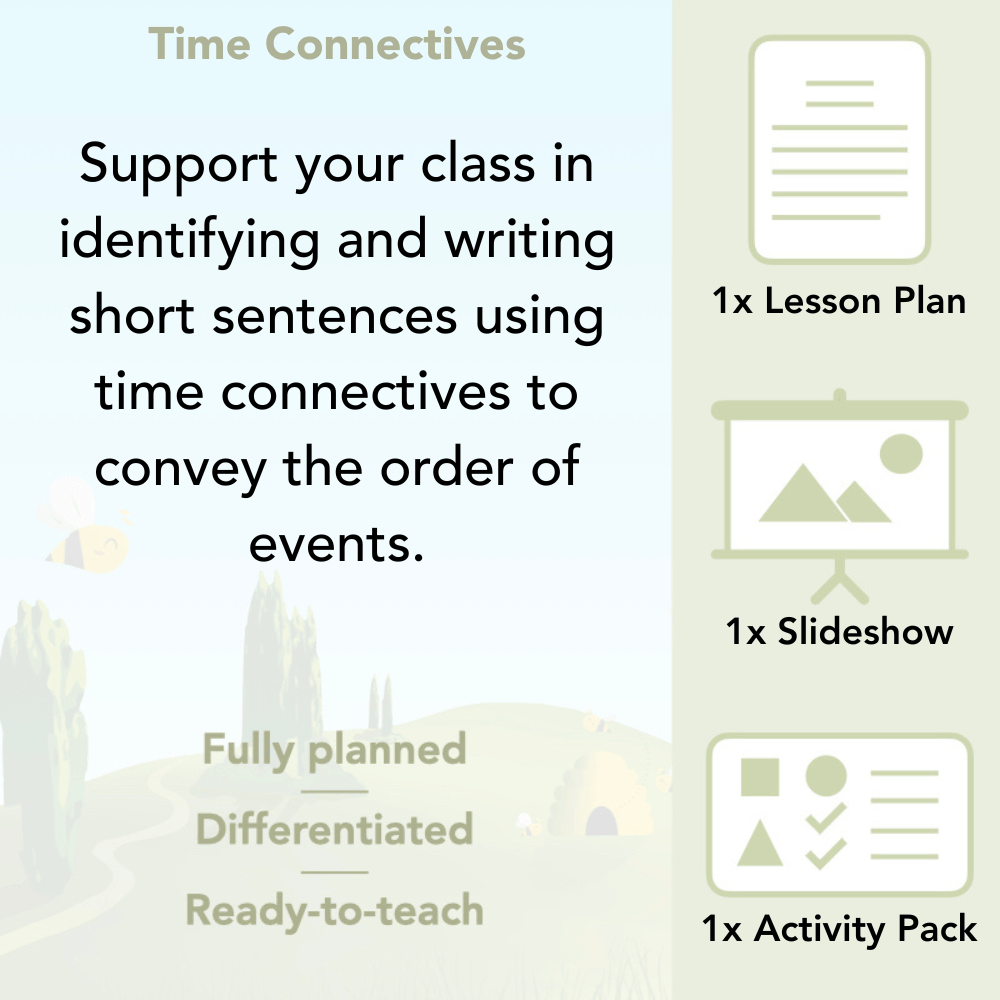 Time Connectives

Support your class in identifying and writing short sentences using time connectives to convey the order of events.

Fully planned

Differentiated

Ready-to-teach

1x Lesson Plan

1x Slideshow

1x Activity Pack